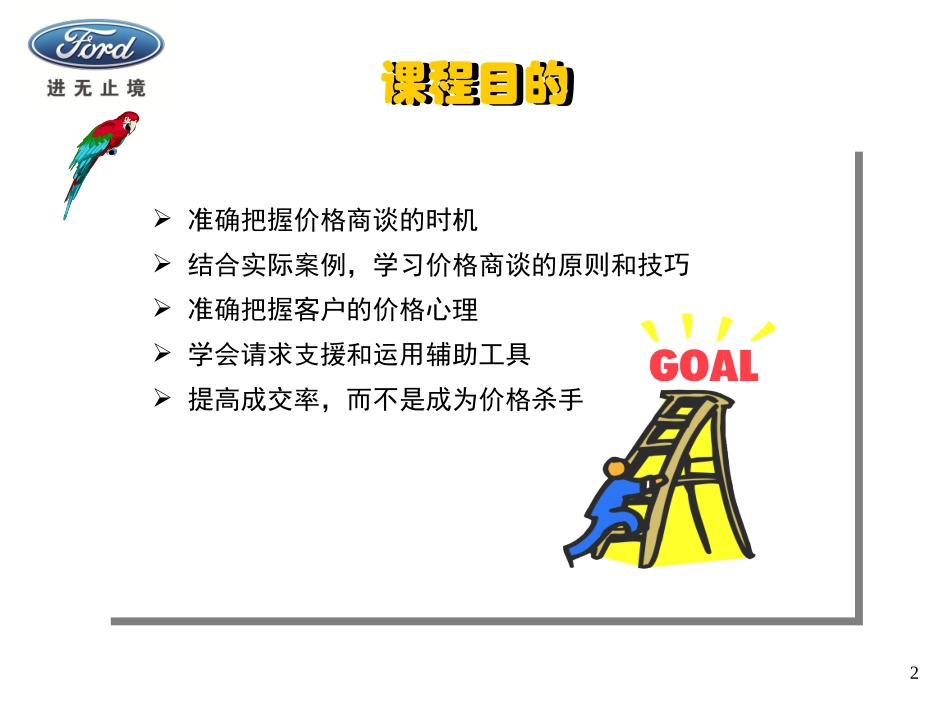 Ford
进无止境

课程目的

➢ 准确把握价格商谈的时机
➢ 结合实际案例，学习价格商谈的原则和技巧
➢ 准确把握客户的价格心理
➢ 学会请求支援和运用辅助工具
➢ 提高成交率，而不是成为价格杀手

GOAL

2